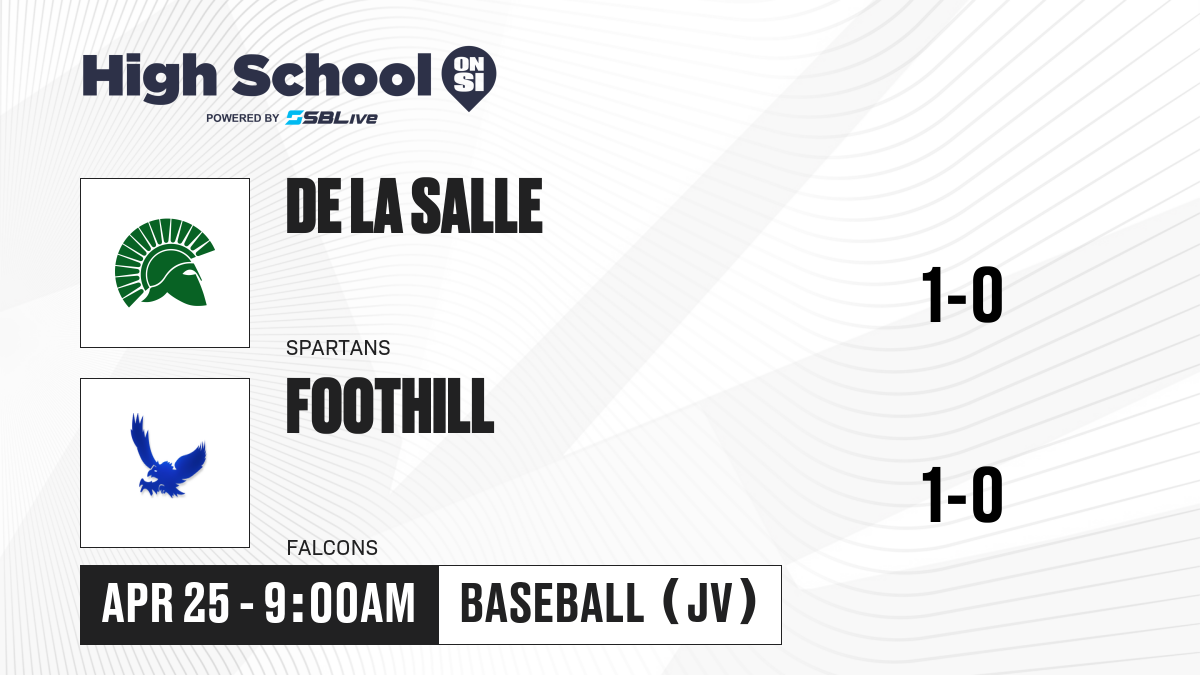 High School ON SI
POWERED BY SBLive

DE LA SALLE
SPARTANS
1-0

FOOTHILL
FALCONS
1-0

APR 25 - 9:00AM
BASEBALL (JV)